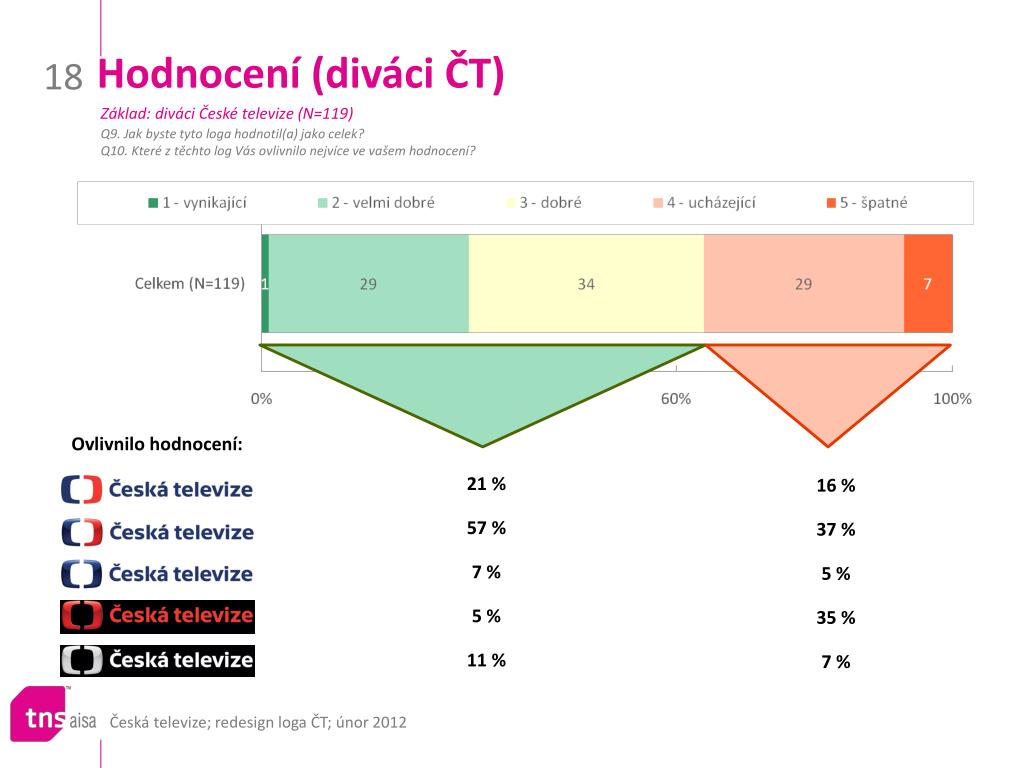 18 Hodnocení (diváci ČT)

Základ: diváci České televize (N=119)
Q9. Jak byste tyto loga hodnotil(a) jako celek?
Q10. Které z těchto log Vás ovlivnilo nejvíce ve vašem hodnocení?

1 - vynikající  2 - velmi dobré  3 - dobré  4 - ucházející  5 - špatné

Celkem (N=119)  1  29  34  29  7

0%  60%  100%

Ovlivnilo hodnocení:

| | | |
|---|---|---|
| Česká televize | 21 % | 16 % |
| Česká televize | 57 % | 37 % |
| Česká televize | 7 % | 5 % |
| Česká televize | 5 % | 35 % |
| Česká televize | 11 % | 7 % |

tns aisa  Česká televize; redesign loga ČT; únor 2012